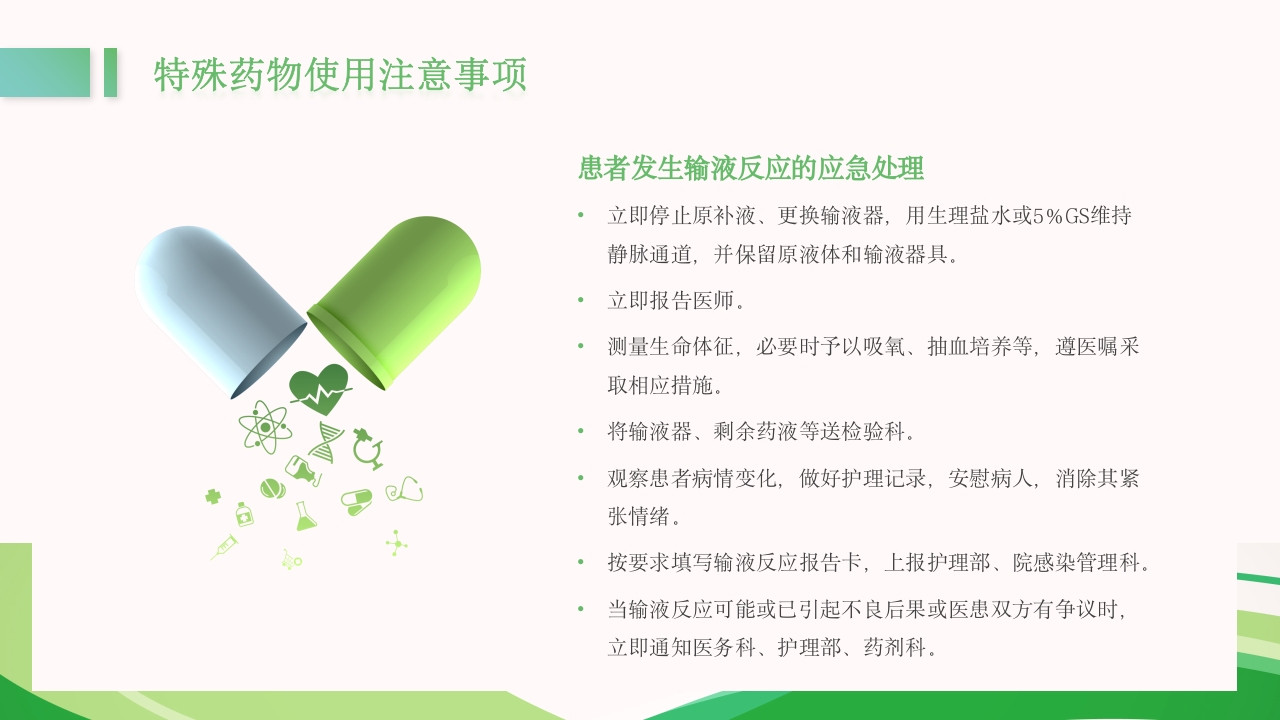 特殊药物使用注意事项

患者发生输液反应的应急处理

• 立即停止原补液、更换输液器，用生理盐水或5%GS维持静脉通道，并保留原液体和输液器具。

• 立即报告医师。

• 测量生命体征，必要时予以吸氧、抽血培养等，遵医嘱采取相应措施。

• 将输液器、剩余药液等送检验科。

• 观察患者病情变化，做好护理记录，安慰病人，消除其紧张情绪。

• 按要求填写输液反应报告卡，上报护理部、院感染管理科。

• 当输液反应可能或已引起不良后果或医患双方有争议时，立即通知医务科、护理部、药剂科。